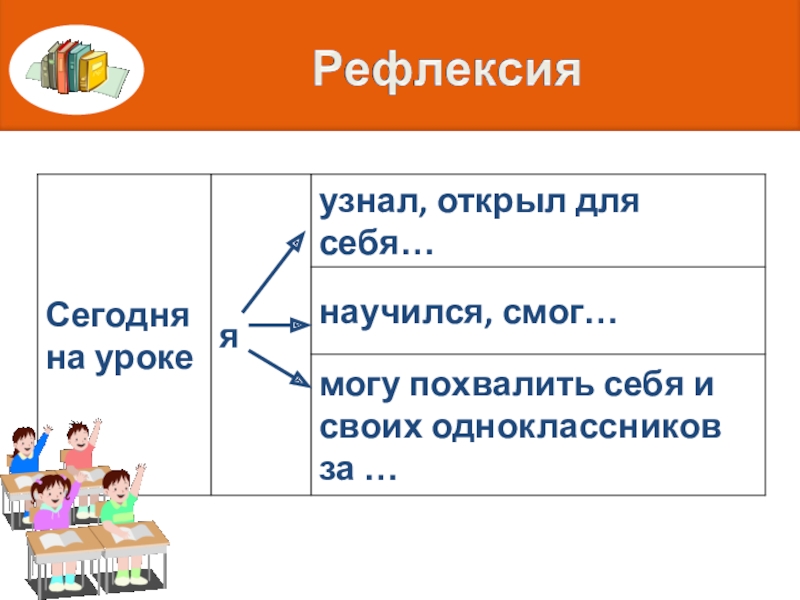 Рефлексия

| Сегодня на уроке | я | узнал, открыл для себя… |
|---|---|---|
| | | научился, смог… |
| | | могу похвалить себя и своих одноклассников за … |